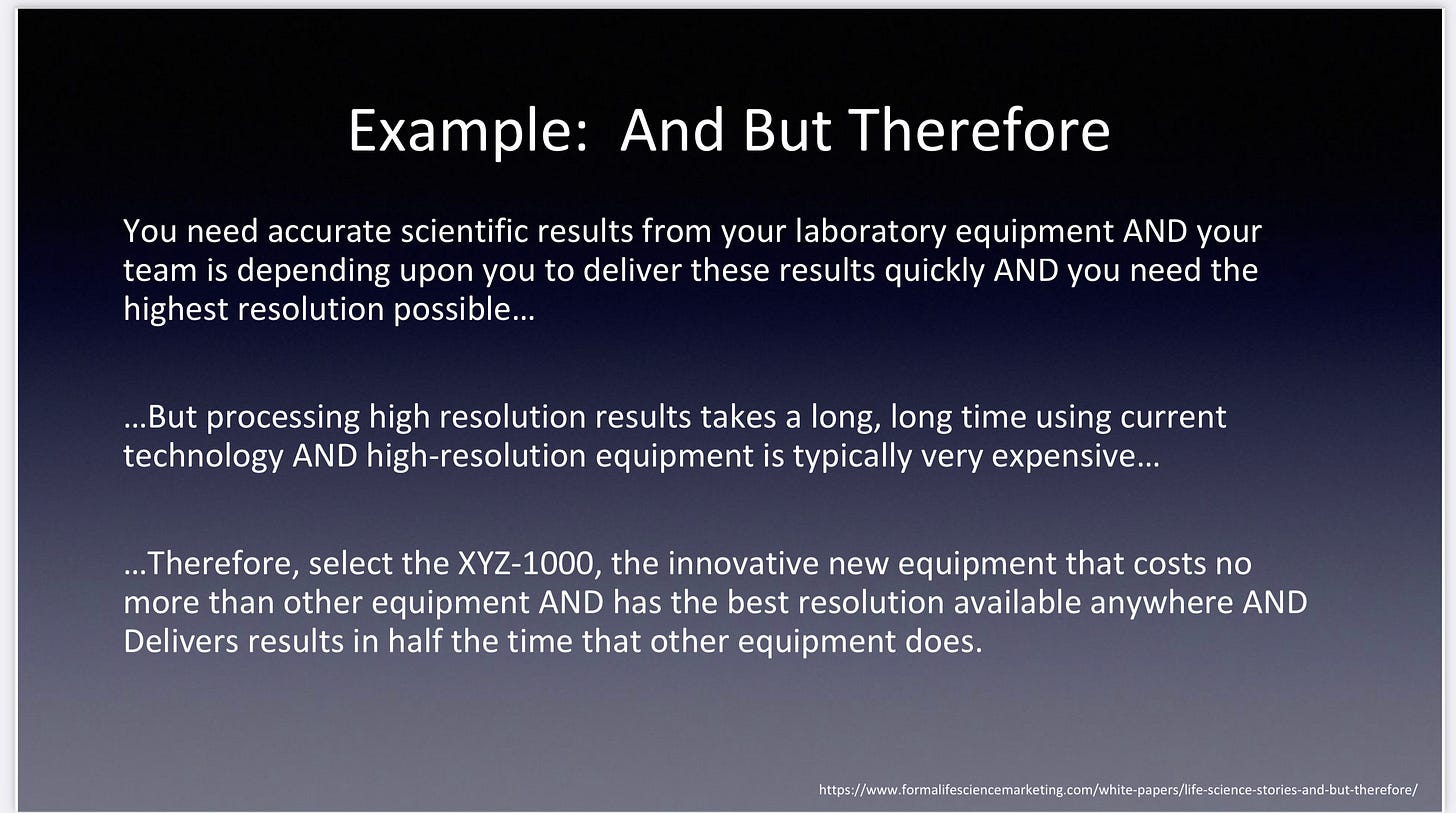 Example: And But Therefore

You need accurate scientific results from your laboratory equipment AND your team is depending upon you to deliver these results quickly AND you need the highest resolution possible…

…But processing high resolution results takes a long, long time using current technology AND high-resolution equipment is typically very expensive…

…Therefore, select the XYZ-1000, the innovative new equipment that costs no more than other equipment AND has the best resolution available anywhere AND Delivers results in half the time that other equipment does.

https://www.formalifesciencemarketing.com/white-papers/life-science-stories-and-but-therefore/